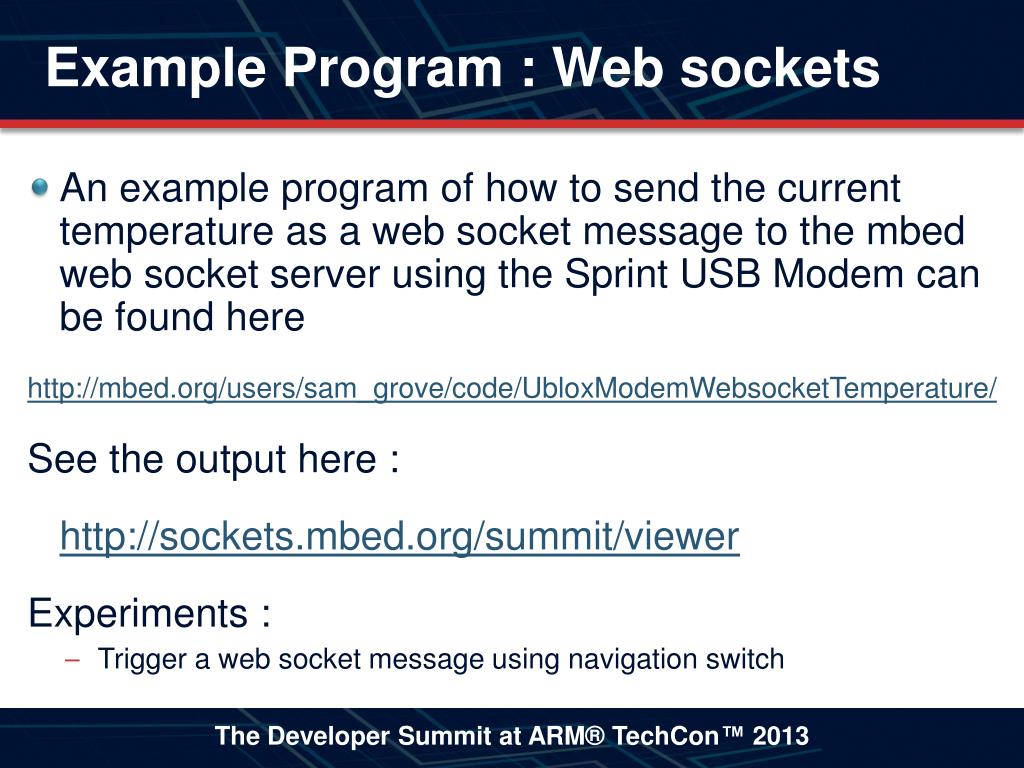 Example Program : Web sockets

An example program of how to send the current temperature as a web socket message to the mbed web socket server using the Sprint USB Modem can be found here

http://mbed.org/users/sam_grove/code/UbloxModemWebsocketTemperature/

See the output here :

http://sockets.mbed.org/summit/viewer

Experiments :

– Trigger a web socket message using navigation switch

The Developer Summit at ARM® TechCon™ 2013